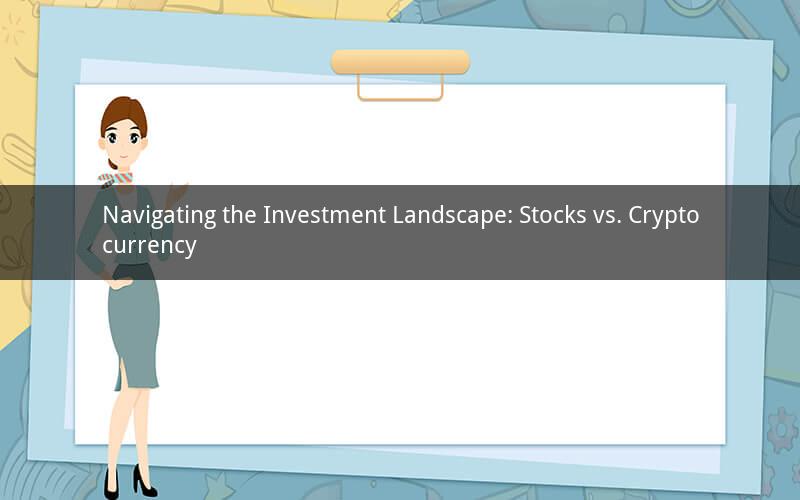 Navigating the Investment Landscape: Stocks vs. Crypto currency